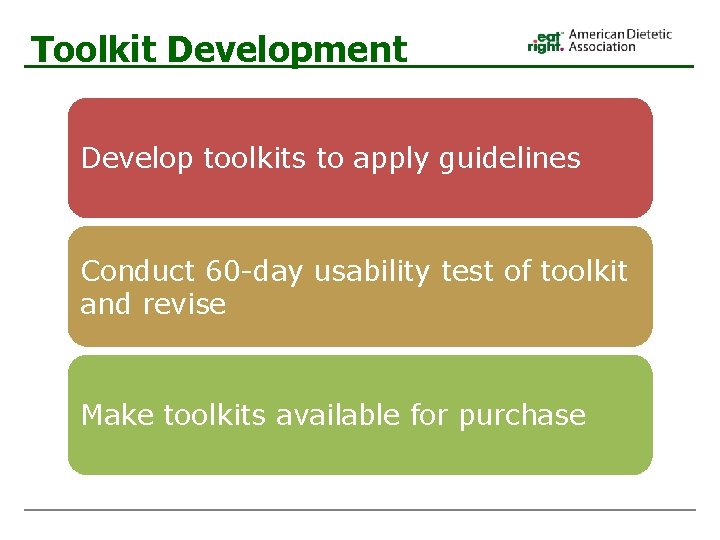 Toolkit Development

eat right. American Dietetic Association

Develop toolkits to apply guidelines

Conduct 60-day usability test of toolkit and revise

Make toolkits available for purchase